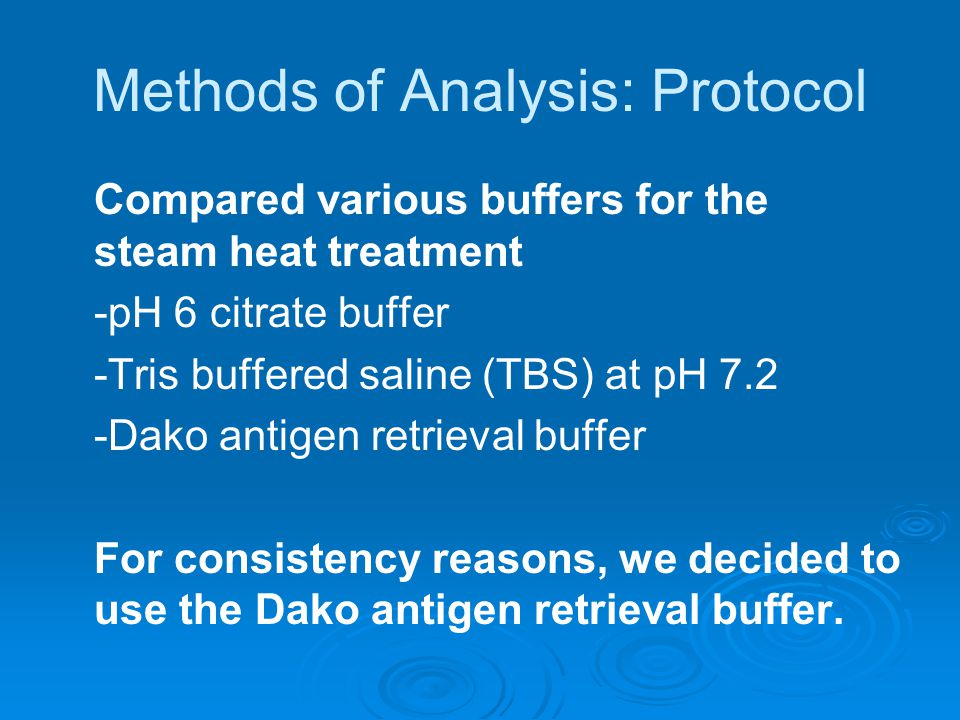 Methods of Analysis: Protocol

Compared various buffers for the steam heat treatment

-pH 6 citrate buffer

-Tris buffered saline (TBS) at pH 7.2

-Dako antigen retrieval buffer

For consistency reasons, we decided to use the Dako antigen retrieval buffer.